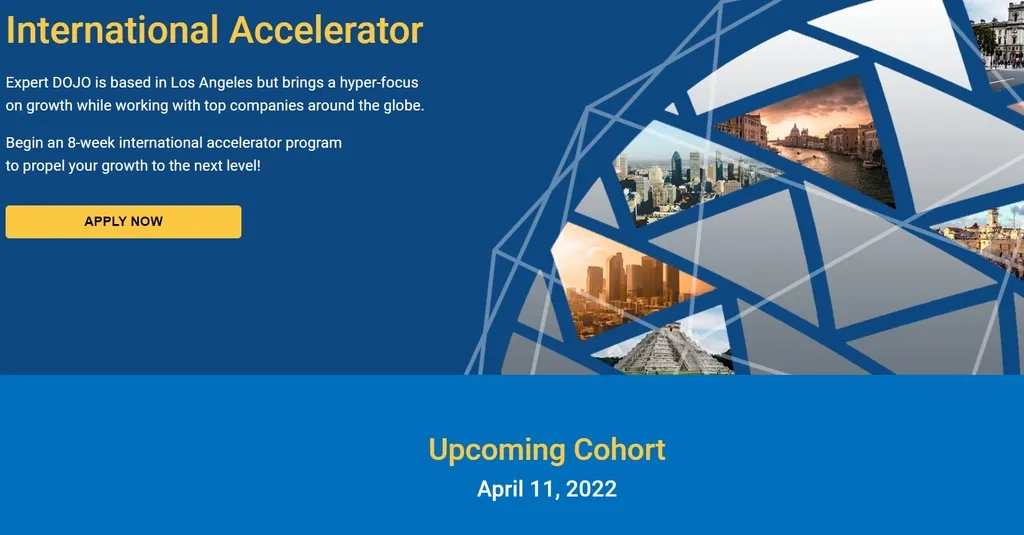 International Accelerator

Expert DOJO is based in Los Angeles but brings a hyper-focus on growth while working with top companies around the globe.

Begin an 8-week international accelerator program to propel your growth to the next level!

APPLY NOW

Upcoming Cohort

April 11, 2022